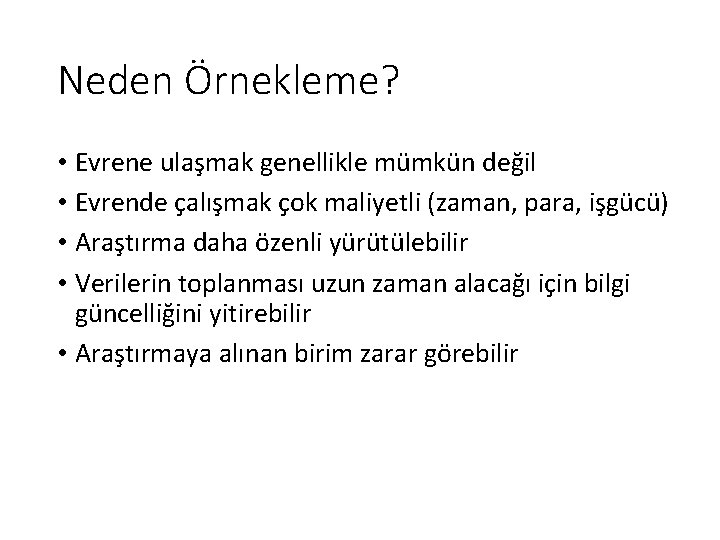 Neden Örnekleme?

• Evrene ulaşmak genellikle mümkün değil
• Evrende çalışmak çok maliyetli (zaman, para, işgücü)
• Araştırma daha özenli yürütülebilir
• Verilerin toplanması uzun zaman alacağı için bilgi güncelliğini yitirebilir
• Araştırmaya alınan birim zarar görebilir